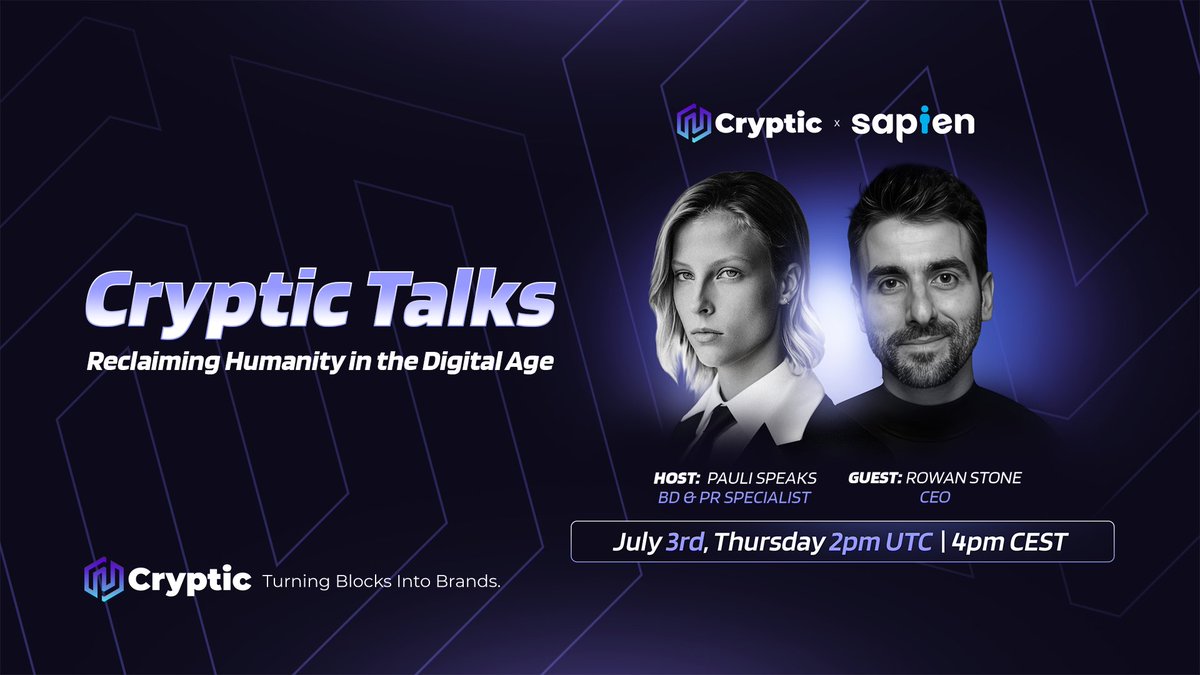 Cryptic x sapien

Cryptic Talks

Reclaiming Humanity in the Digital Age

HOST: PAULI SPEAKS
BD & PR SPECIALIST

GUEST: ROWAN STONE
CEO

July 3rd, Thursday 2pm UTC | 4pm CEST

Cryptic Turning Blocks Into Brands.